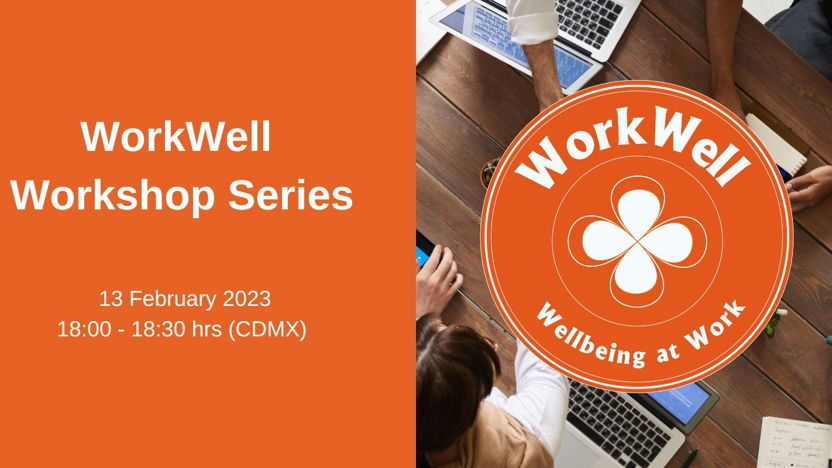 WorkWell
Workshop Series

13 February 2023
18:00 - 18:30 hrs (CDMX)

WorkWell

Wellbeing at Work